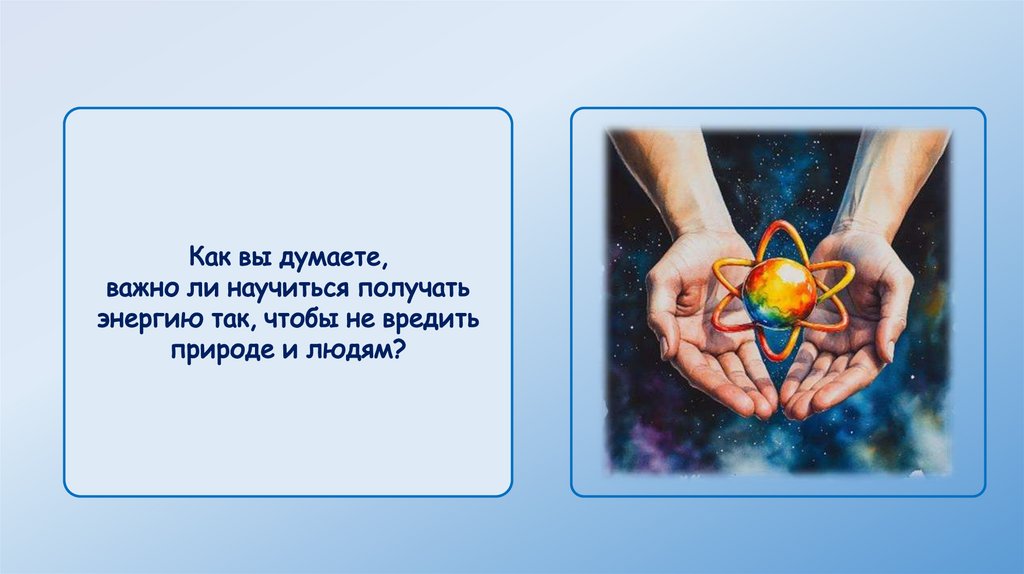 Как вы думаете,
важно ли научиться получать энергию так, чтобы не вредить природе и людям?